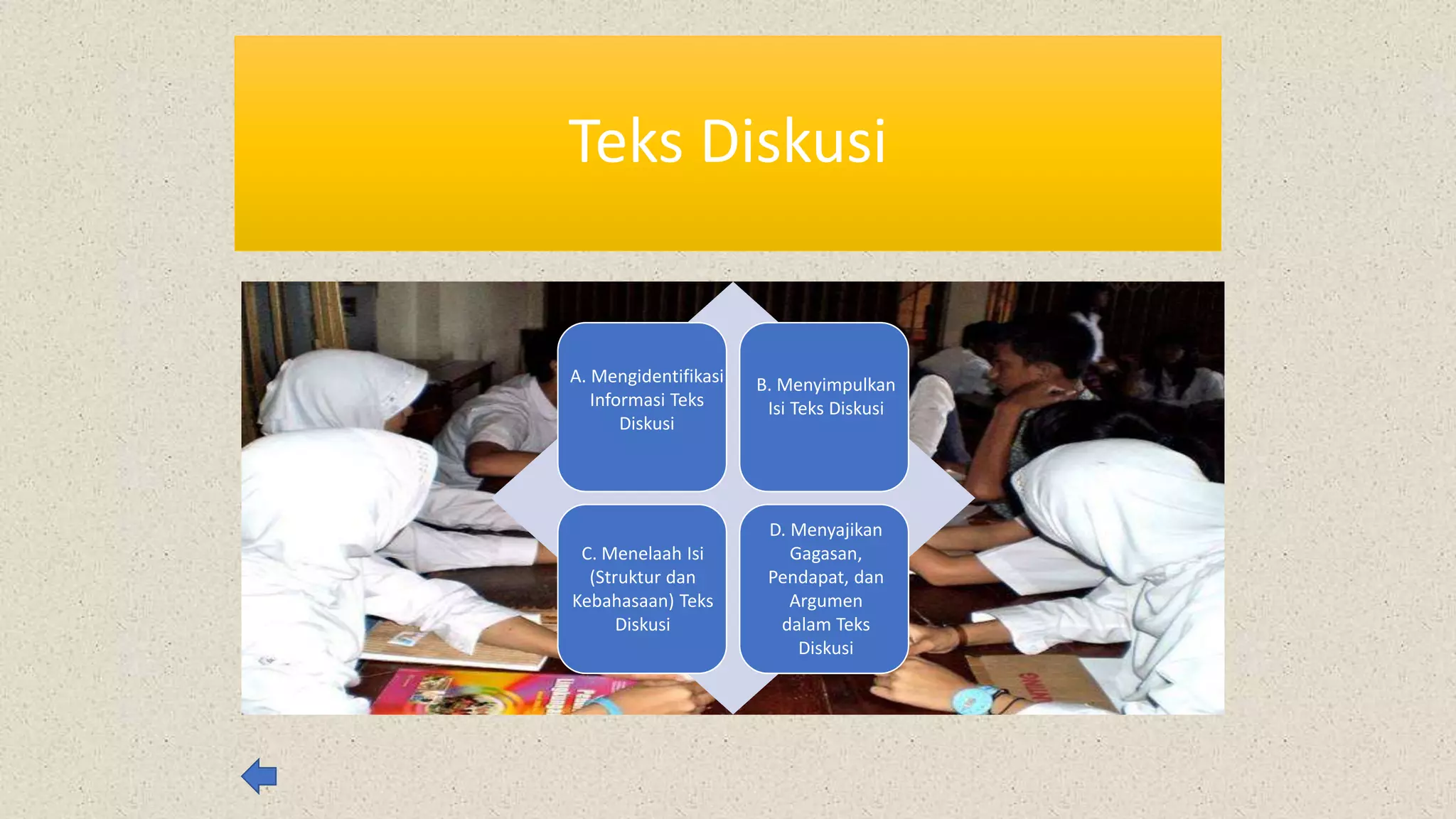 Teks Diskusi

A. Mengidentifikasi Informasi Teks Diskusi

B. Menyimpulkan Isi Teks Diskusi

C. Menelaah Isi (Struktur dan Kebahasaan) Teks Diskusi

D. Menyajikan Gagasan, Pendapat, dan Argumen dalam Teks Diskusi